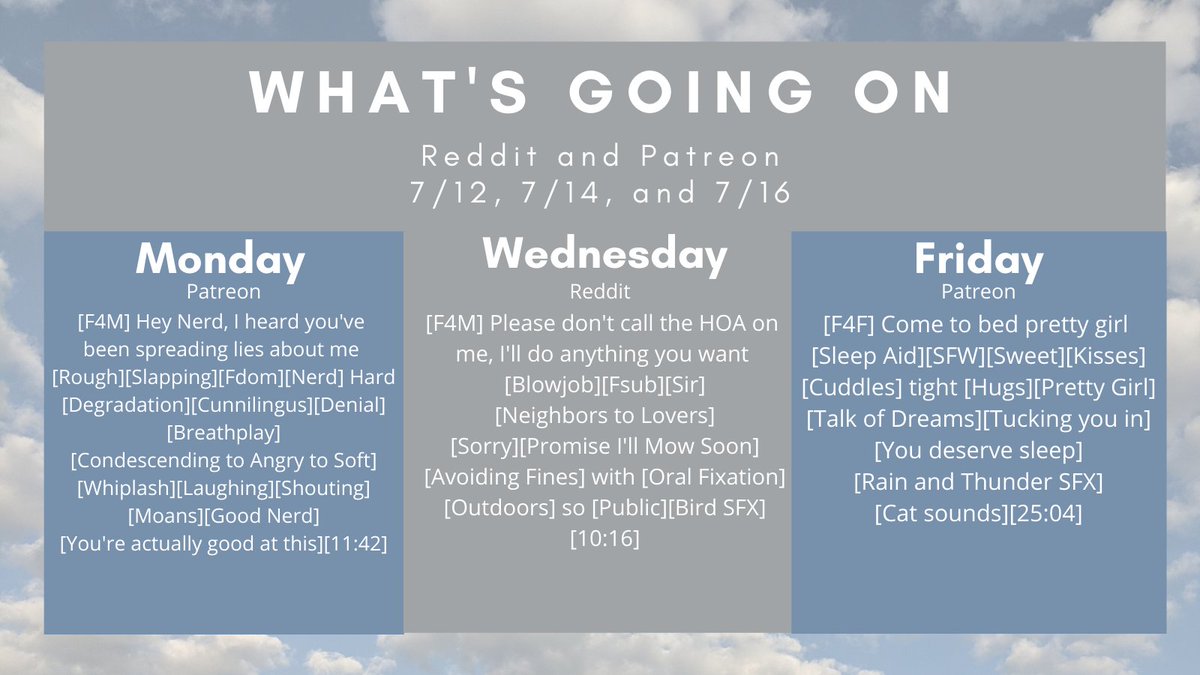 WHAT'S GOING ON

Reddit and Patreon
7/12, 7/14, and 7/16

Monday
Patreon
[F4M] Hey Nerd, I heard you've been spreading lies about me [Rough][Slapping][Fdom][Nerd] Hard [Degradation][Cunnilingus][Denial] [Breathplay] [Condescending to Angry to Soft] [Whiplash][Laughing][Shouting] [Moans][Good Nerd] [You're actually good at this][11:42]

Wednesday
Reddit
[F4M] Please don't call the HOA on me, I'll do anything you want [Blowjob][Fsub][Sir] [Neighbors to Lovers] [Sorry][Promise I'll Mow Soon] [Avoiding Fines] with [Oral Fixation] [Outdoors] so [Public][Bird SFX] [10:16]

Friday
Patreon
[F4F] Come to bed pretty girl [Sleep Aid][SFW][Sweet][Kisses] [Cuddles] tight [Hugs][Pretty Girl] [Talk of Dreams][Tucking you in] [You deserve sleep] [Rain and Thunder SFX] [Cat sounds][25:04]